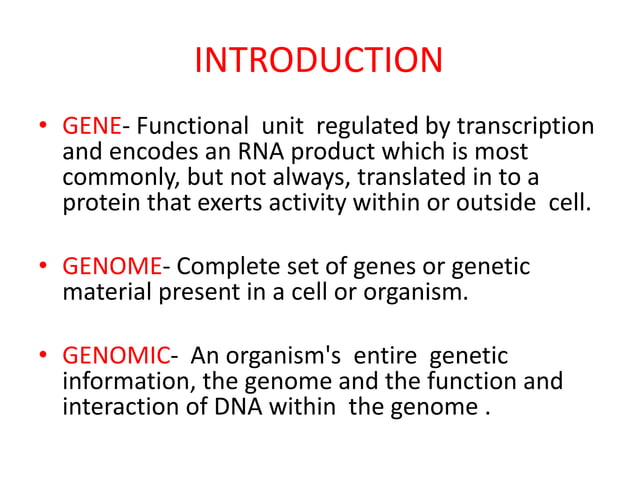 INTRODUCTION

• GENE- Functional unit regulated by transcription and encodes an RNA product which is most commonly, but not always, translated in to a protein that exerts activity within or outside cell.

• GENOME- Complete set of genes or genetic material present in a cell or organism.

• GENOMIC- An organism's entire genetic information, the genome and the function and interaction of DNA within the genome .